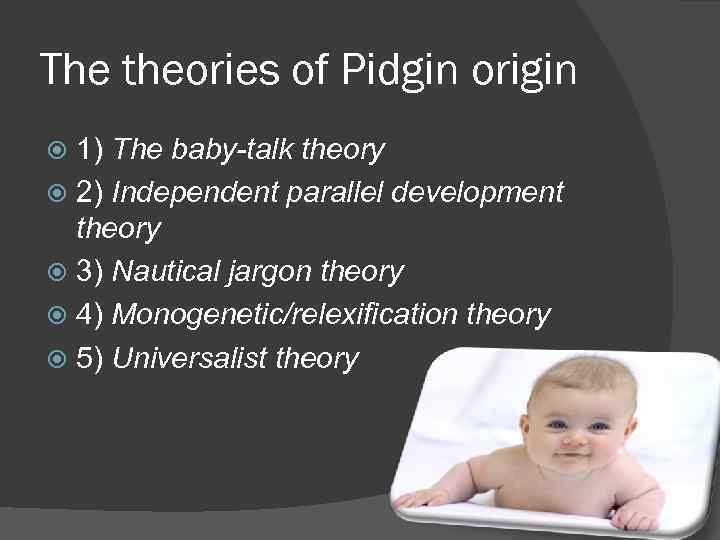 The theories of Pidgin origin

1) The baby-talk theory
2) Independent parallel development theory
3) Nautical jargon theory
4) Monogenetic/relexification theory
5) Universalist theory